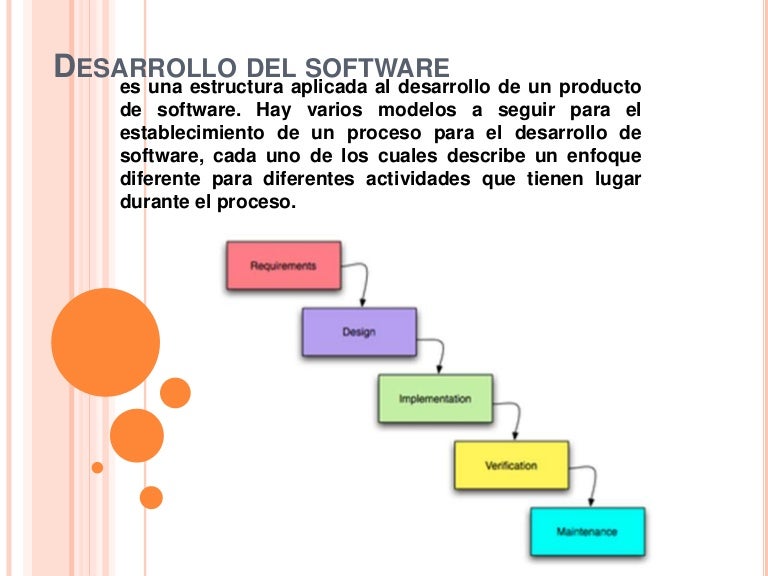 DESARROLLO DEL SOFTWARE

es una estructura aplicada al desarrollo de un producto de software. Hay varios modelos a seguir para el establecimiento de un proceso para el desarrollo de software, cada uno de los cuales describe un enfoque diferente para diferentes actividades que tienen lugar durante el proceso.

Requirements

Design

Implementation

Verification

Maintenance